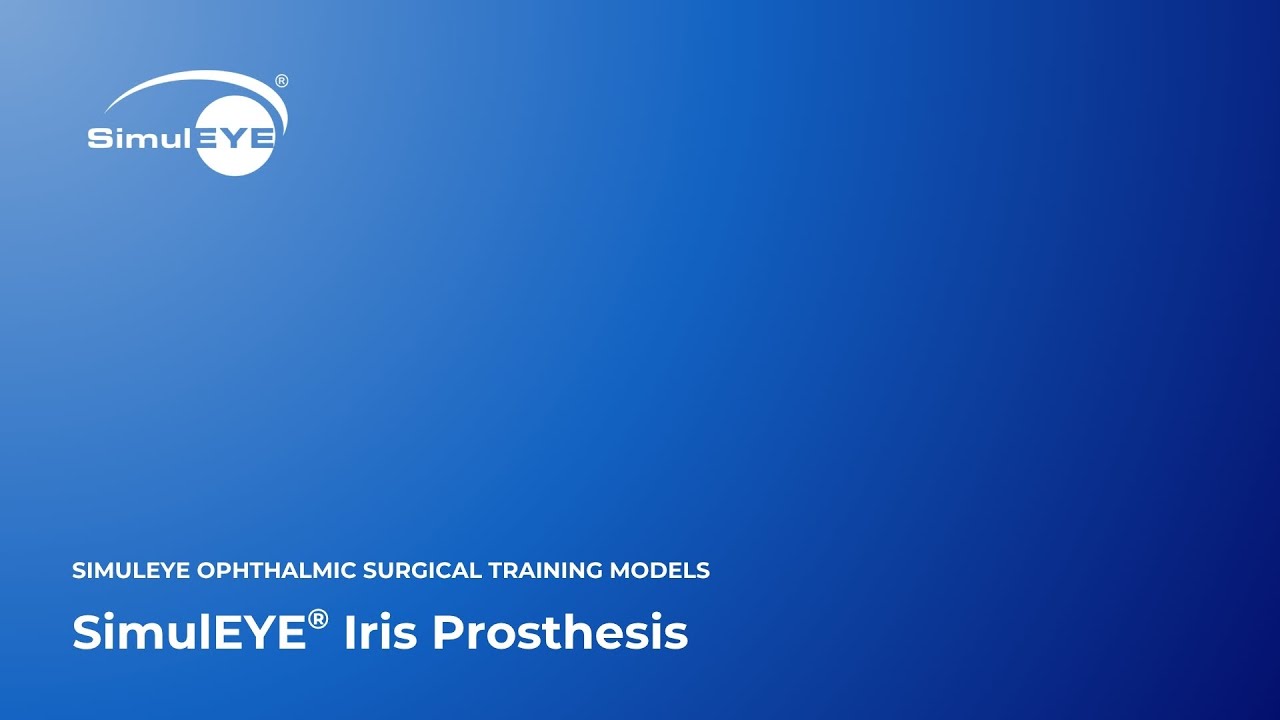 SimulEYE®

SIMULEYE OPHTHALMIC SURGICAL TRAINING MODELS

SimulEYE® Iris Prosthesis